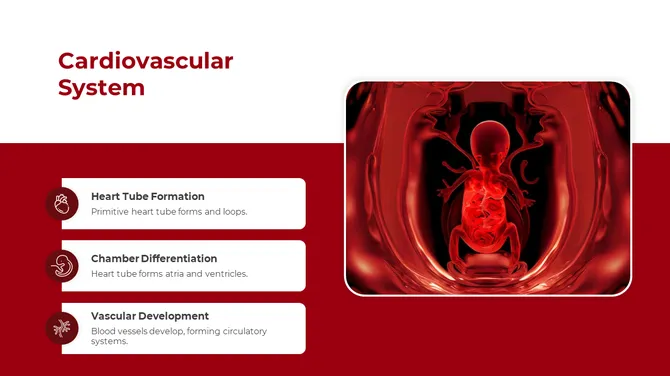 Cardiovascular System

Heart Tube Formation

Primitive heart tube forms and loops.

Chamber Differentiation

Heart tube forms atria and ventricles.

Vascular Development

Blood vessels develop, forming circulatory systems.